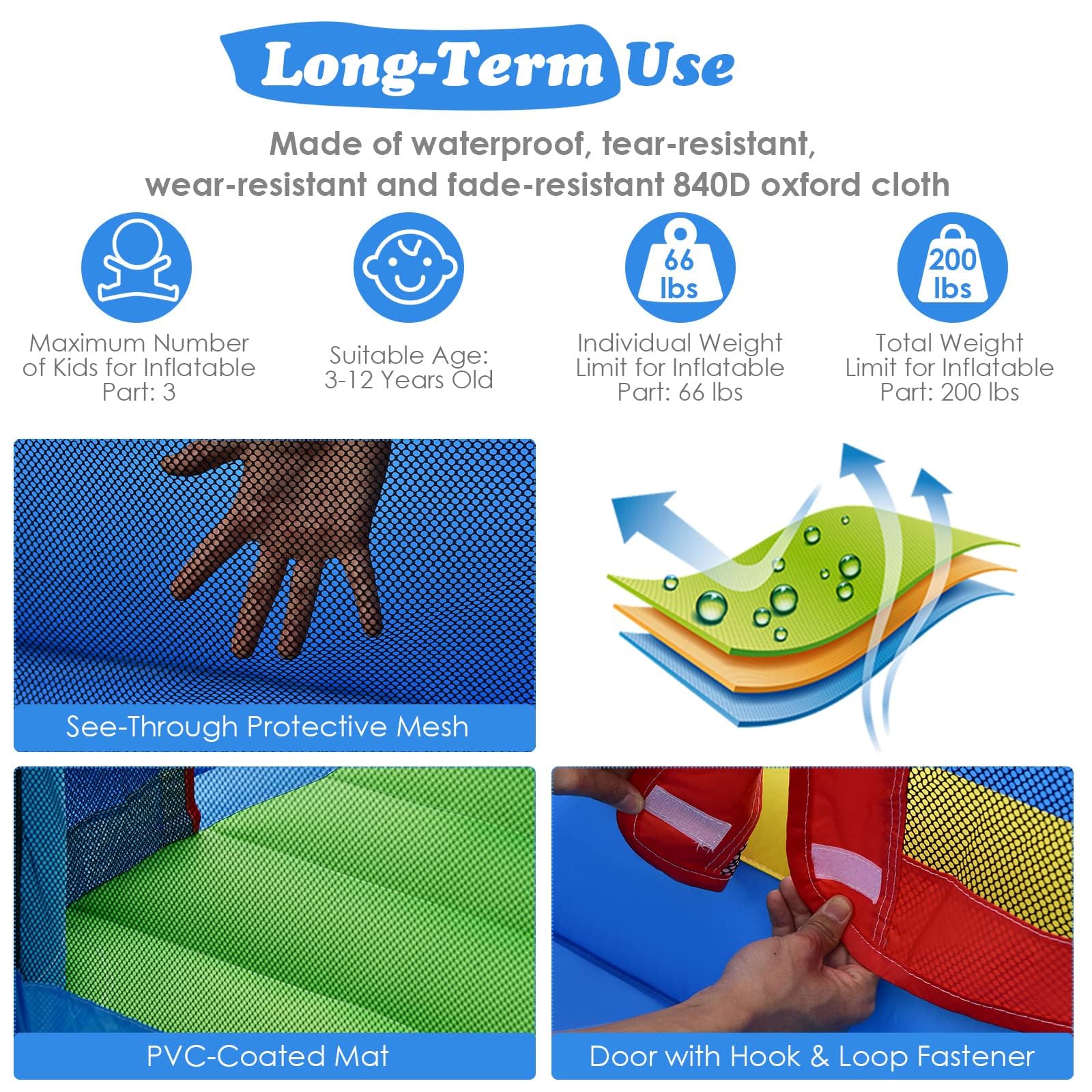 Long-Term Use

Made of waterproof, tear-resistant, wear-resistant and fade-resistant 840D oxford cloth

Maximum Number of Kids for Inflatable Part: 3

Suitable Age: 3-12 Years Old

66 lbs

Individual Weight Limit for Inflatable Part: 66 lbs

200 lbs

Total Weight Limit for Inflatable Part: 200 lbs

See-Through Protective Mesh

PVC-Coated Mat

Door with Hook & Loop Fastener